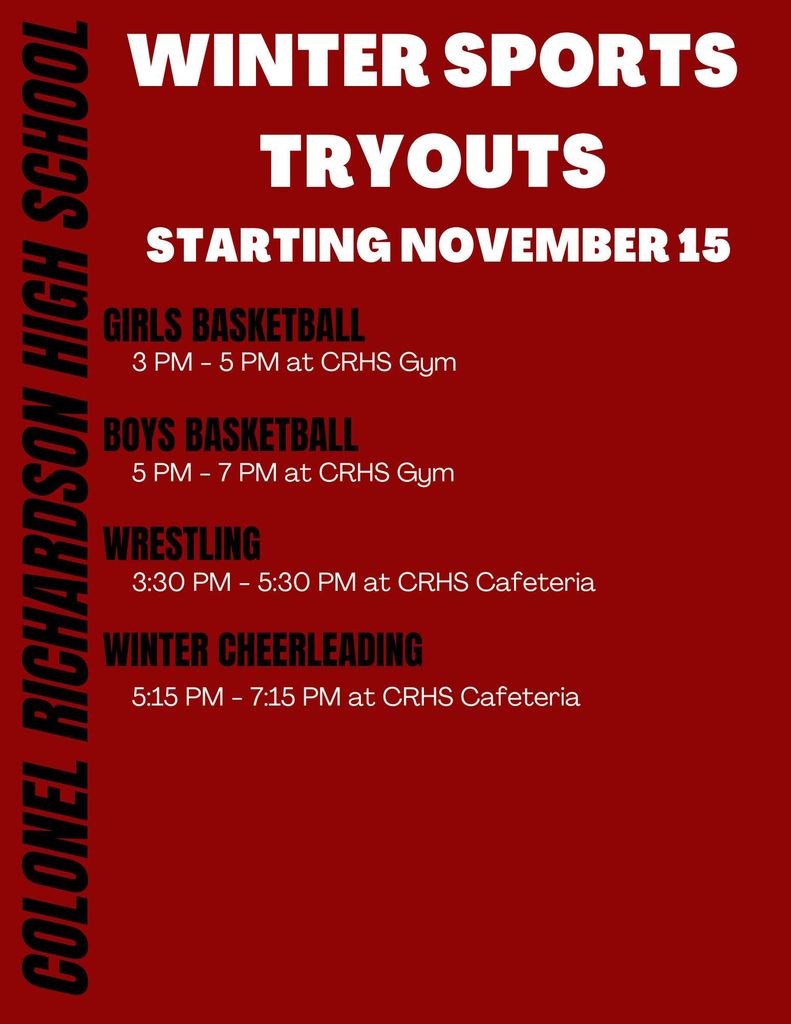 COLONEL RICHARDSON HIGH SCHOOL

WINTER SPORTS TRYOUTS

STARTING NOVEMBER 15

GIRLS BASKETBALL
3 PM - 5 PM at CRHS Gym

BOYS BASKETBALL
5 PM - 7 PM at CRHS Gym

WRESTLING
3:30 PM - 5:30 PM at CRHS Cafeteria

WINTER CHEERLEADING
5:15 PM - 7:15 PM at CRHS Cafeteria